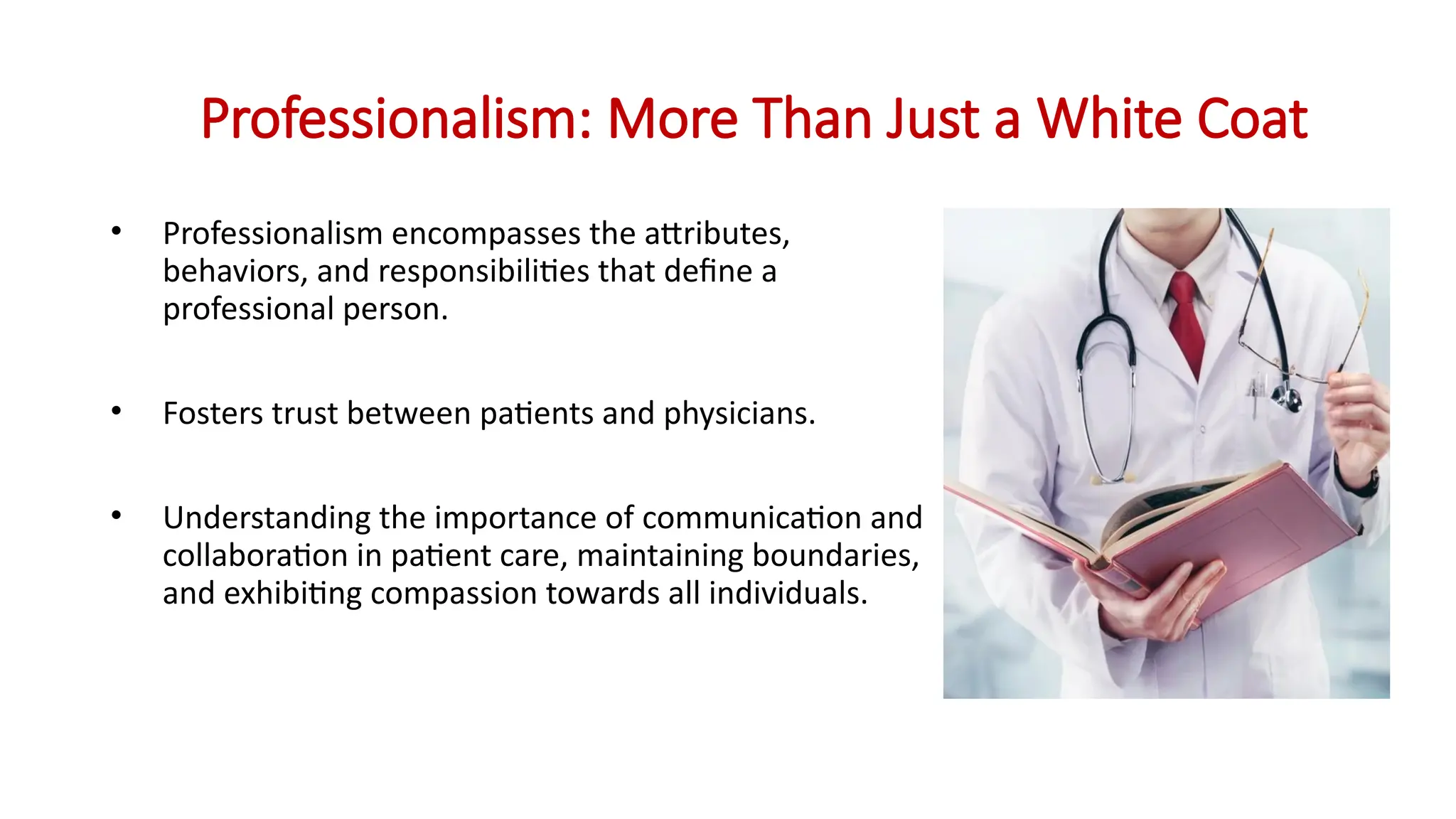 Professionalism: More Than Just a White Coat

• Professionalism encompasses the attributes, behaviors, and responsibilities that define a professional person.

• Fosters trust between patients and physicians.

• Understanding the importance of communication and collaboration in patient care, maintaining boundaries, and exhibiting compassion towards all individuals.